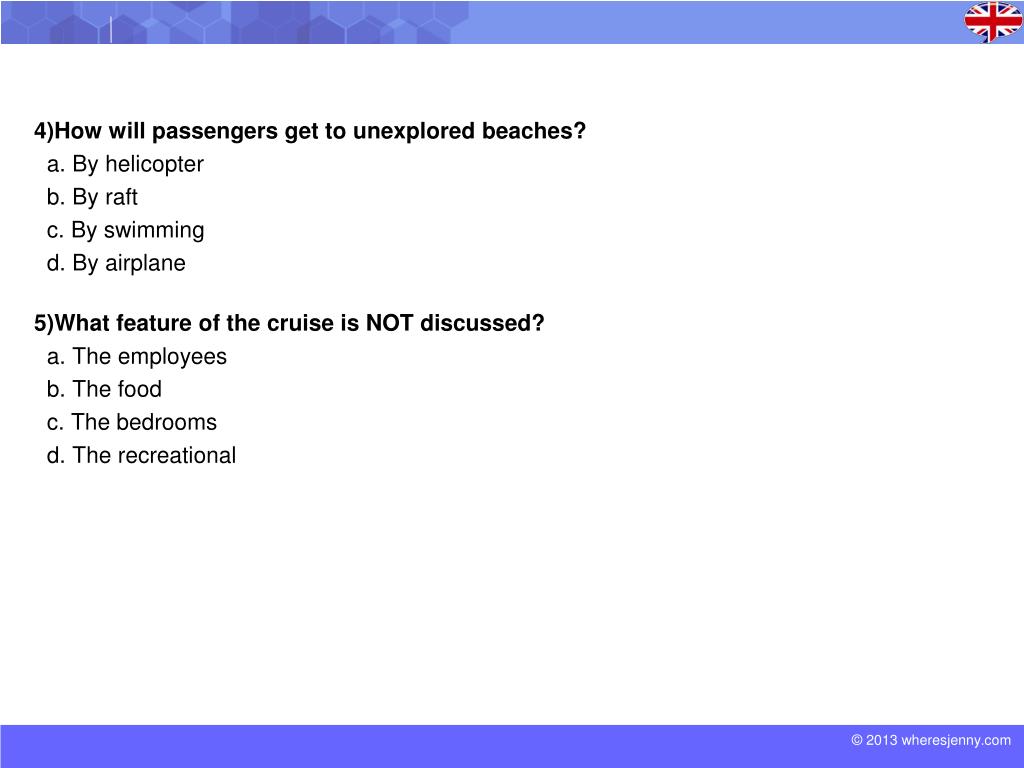 4)How will passengers get to unexplored beaches?
a. By helicopter
b. By raft
c. By swimming
d. By airplane

5)What feature of the cruise is NOT discussed?
a. The employees
b. The food
c. The bedrooms
d. The recreational

© 2013 wheresjenny.com